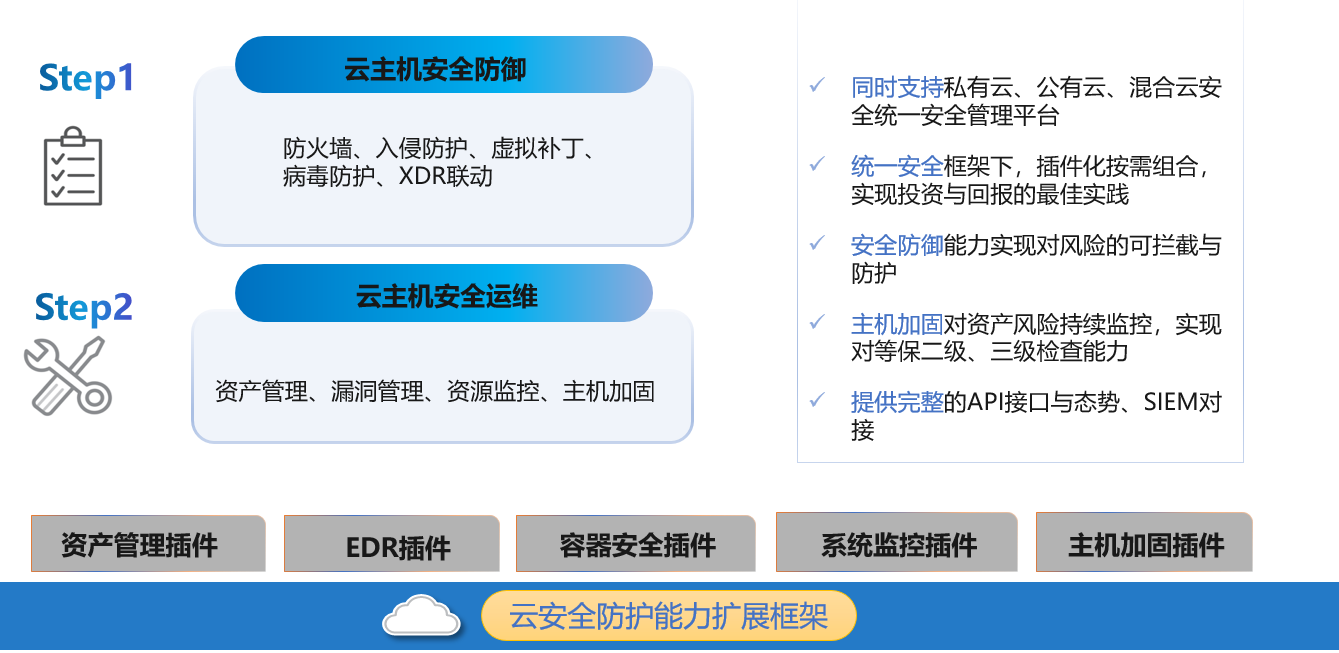 Step1

云主机安全防御

防火墙、入侵防护、虚拟补丁、病毒防护、XDR联动

Step2

云主机安全运维

资产管理、漏洞管理、资源监控、主机加固

✓ 同时支持私有云、公有云、混合云安全统一安全管理平台

✓ 统一安全框架下，插件化按需组合，实现投资与回报的最佳实践

✓ 安全防御能力实现对风险的可拦截与防护

✓ 主机加固对资产风险持续监控，实现对等保二级、三级检查能力

✓ 提供完整的API接口与态势、SIEM对接

资产管理插件

EDR插件

容器安全插件

系统监控插件

主机加固插件

云安全防护能力扩展框架